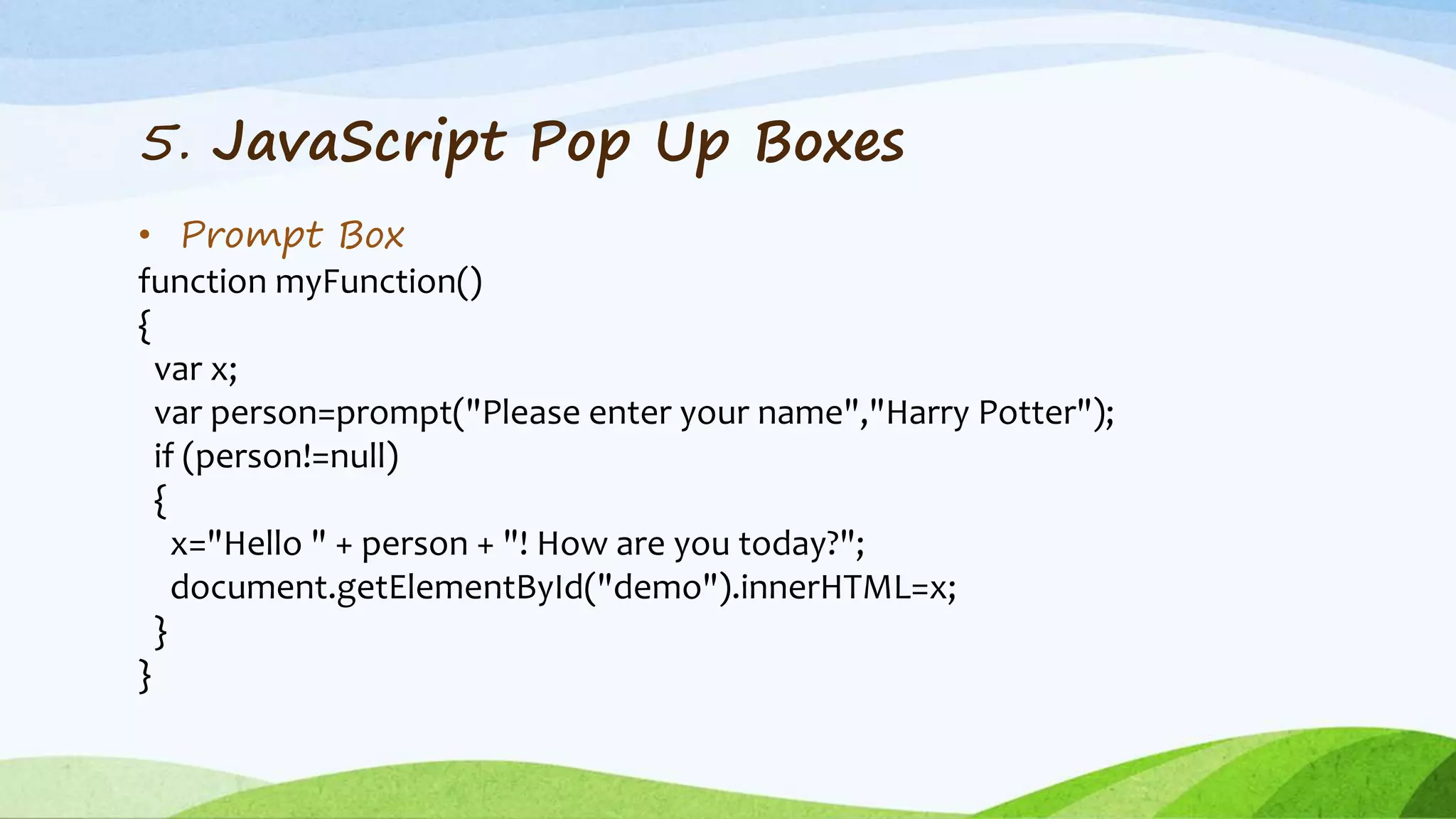 5. JavaScript Pop Up Boxes

• Prompt Box

function myFunction()
{
 var x;
 var person=prompt("Please enter your name","Harry Potter");
 if (person!=null)
 {
  x="Hello " + person + "! How are you today?";
  document.getElementById("demo").innerHTML=x;
 }
}